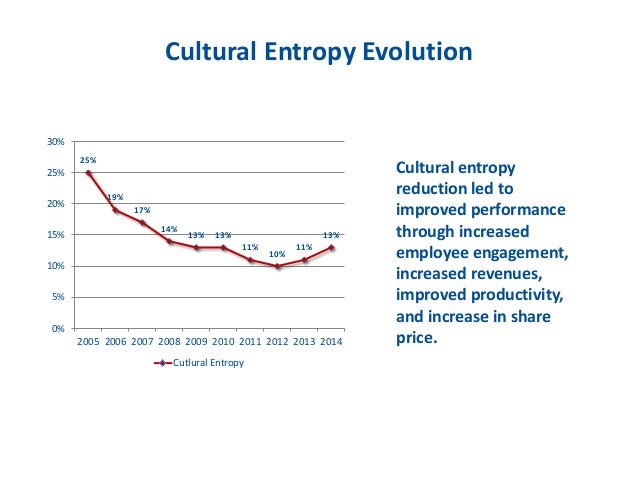 Cultural Entropy Evolution

30%
25%
20%
15%
10%
5%
0%

25%
19%
17%
14%
13%
13%
11%
10%
11%
13%

2005 2006 2007 2008 2009 2010 2011 2012 2013 2014

Cutlural Entropy

Cultural entropy reduction led to improved performance through increased employee engagement, increased revenues, improved productivity, and increase in share price.